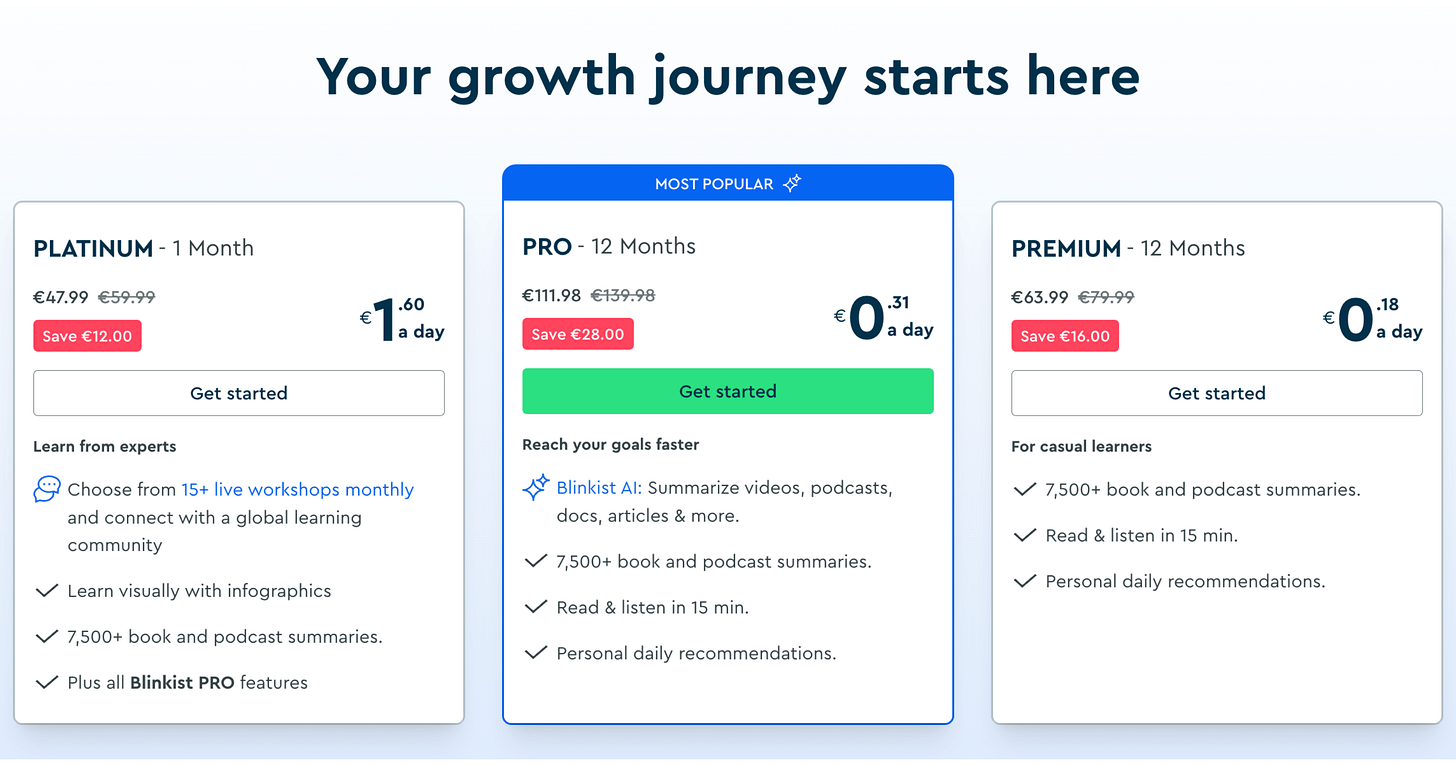 Your growth journey starts here

PLATINUM - 1 Month

€47.99 €59.99

Save €12.00

€1.60 a day

Get started

Learn from experts

Choose from 15+ live workshops monthly and connect with a global learning community

Learn visually with infographics

7,500+ book and podcast summaries.

Plus all Blinkist PRO features

MOST POPULAR

PRO - 12 Months

€111.98 €139.98

Save €28.00

€0.31 a day

Get started

Reach your goals faster

Blinkist AI: Summarize videos, podcasts, docs, articles & more.

7,500+ book and podcast summaries.

Read & listen in 15 min.

Personal daily recommendations.

PREMIUM - 12 Months

€63.99 €79.99

Save €16.00

€0.18 a day

Get started

For casual learners

7,500+ book and podcast summaries.

Read & listen in 15 min.

Personal daily recommendations.